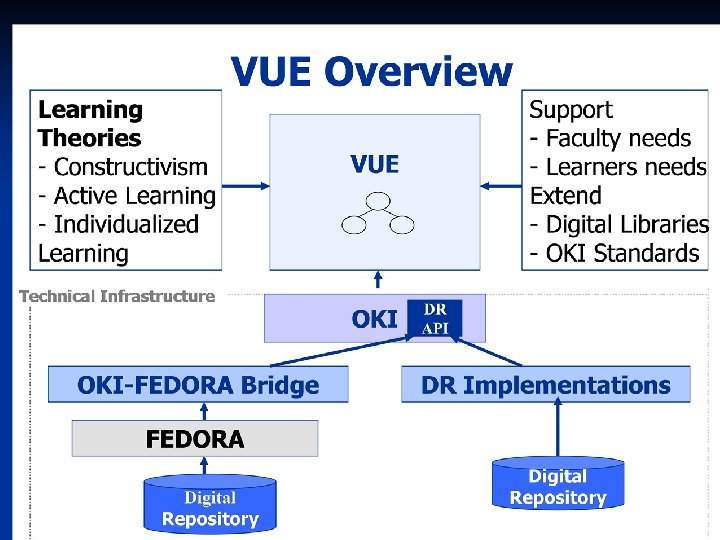 VUE Overview

Learning Theories
- Constructivism
- Active Learning
- Individualized Learning

VUE

Support
- Faculty needs
- Learners needs
Extend
- Digital Libraries
- OKI Standards

Technical Infrastructure

OKI DR API

OKI-FEDORA Bridge

DR Implementations

FEDORA

Digital Repository

Digital Repository